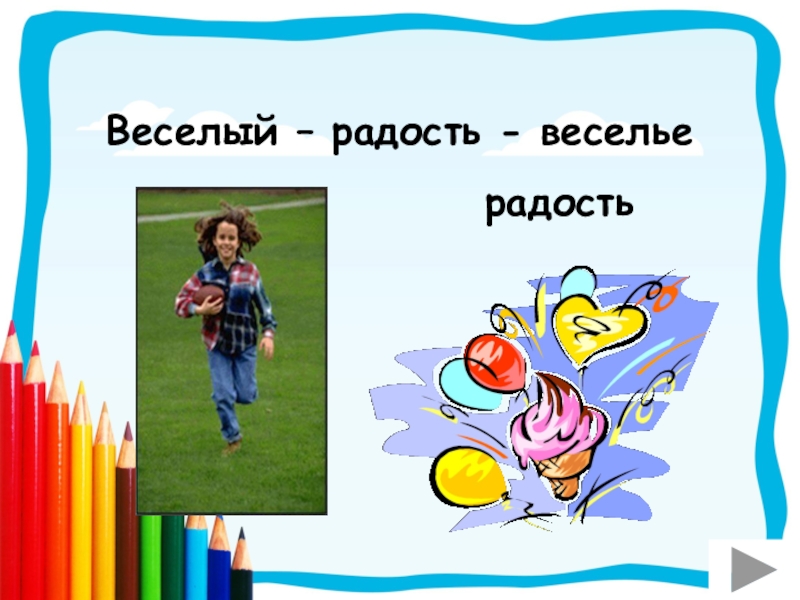 Веселый – радость - веселье

радость